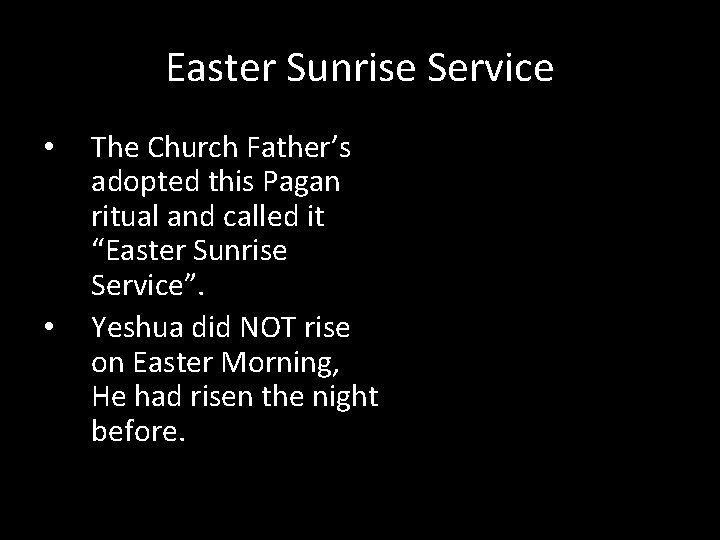 Easter Sunrise Service

• The Church Father’s adopted this Pagan ritual and called it “Easter Sunrise Service”.
• Yeshua did NOT rise on Easter Morning, He had risen the night before.